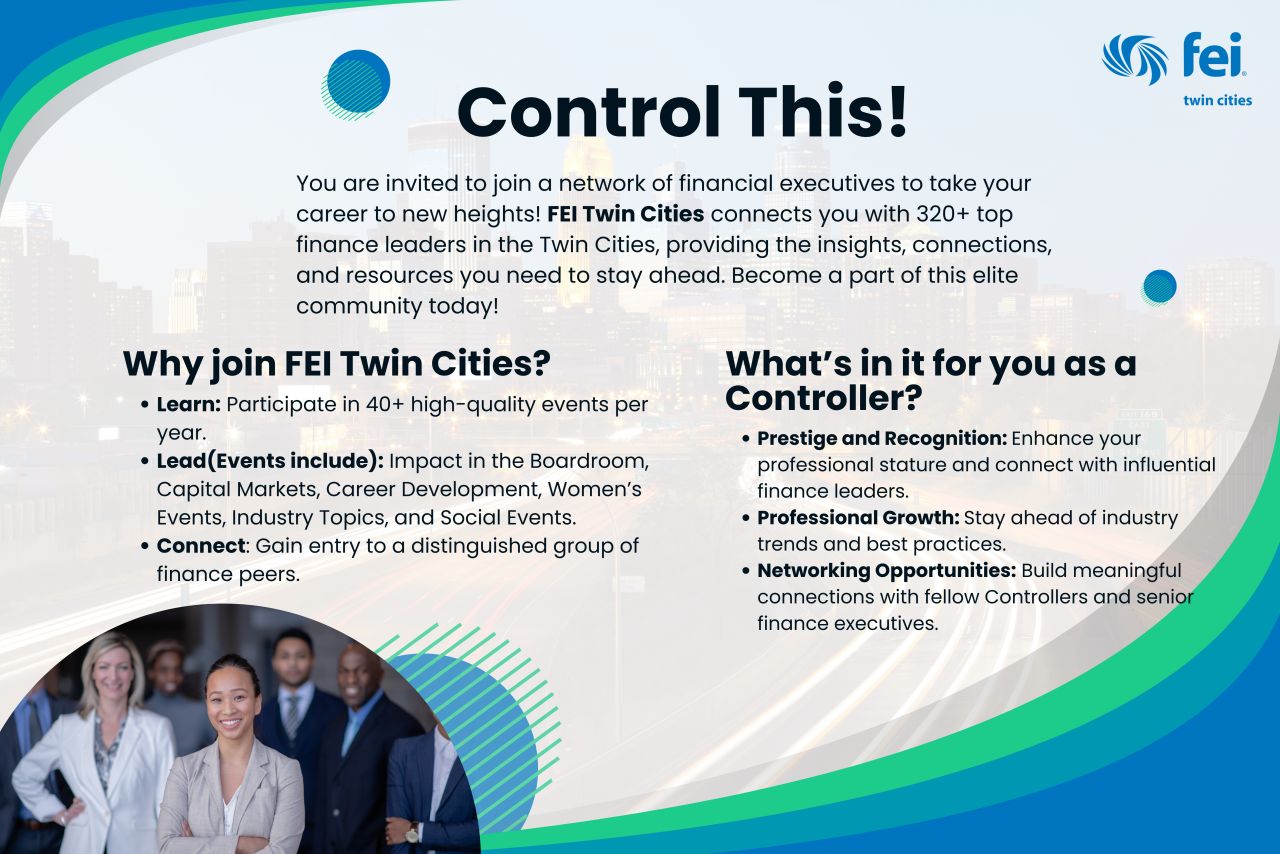 fei
twin cities

Control This!

You are invited to join a network of financial executives to take your career to new heights! FEI Twin Cities connects you with 320+ top finance leaders in the Twin Cities, providing the insights, connections, and resources you need to stay ahead. Become a part of this elite community today!

Why join FEI Twin Cities?

• Learn: Participate in 40+ high-quality events per year.
• Lead(Events include): Impact in the Boardroom, Capital Markets, Career Development, Women's Events, Industry Topics, and Social Events.
• Connect: Gain entry to a distinguished group of finance peers.

What's in it for you as a Controller?

• Prestige and Recognition: Enhance your professional stature and connect with influential finance leaders.
• Professional Growth: Stay ahead of industry trends and best practices.
• Networking Opportunities: Build meaningful connections with fellow Controllers and senior finance executives.